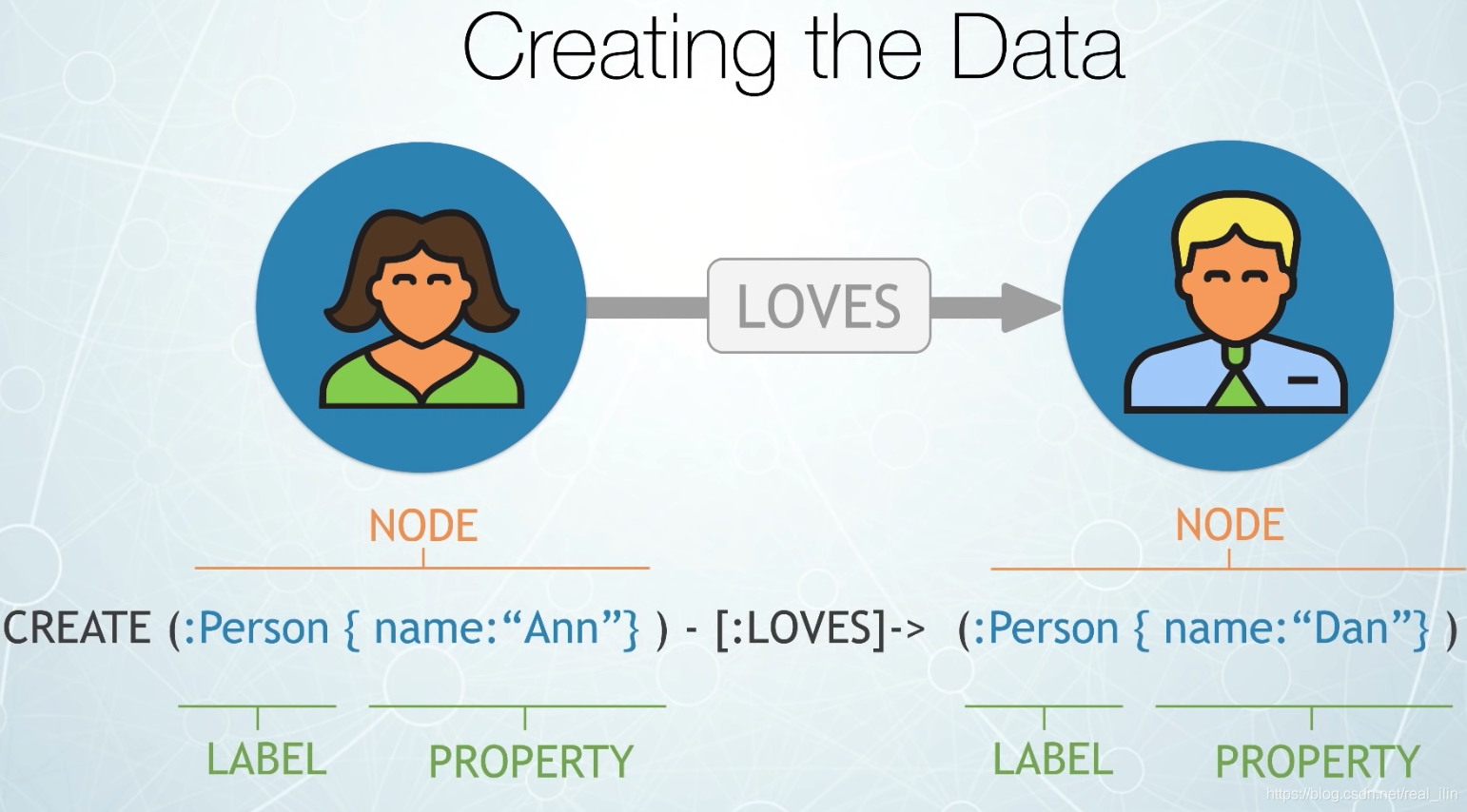 Creating the Data

LOVES

NODE

NODE

CREATE (:Person { name:“Ann”} ) - [:LOVES]-> (:Person { name:“Dan”} )

LABEL

PROPERTY

LABEL

PROPERTY

https://blog.csdn.net/real_ilin